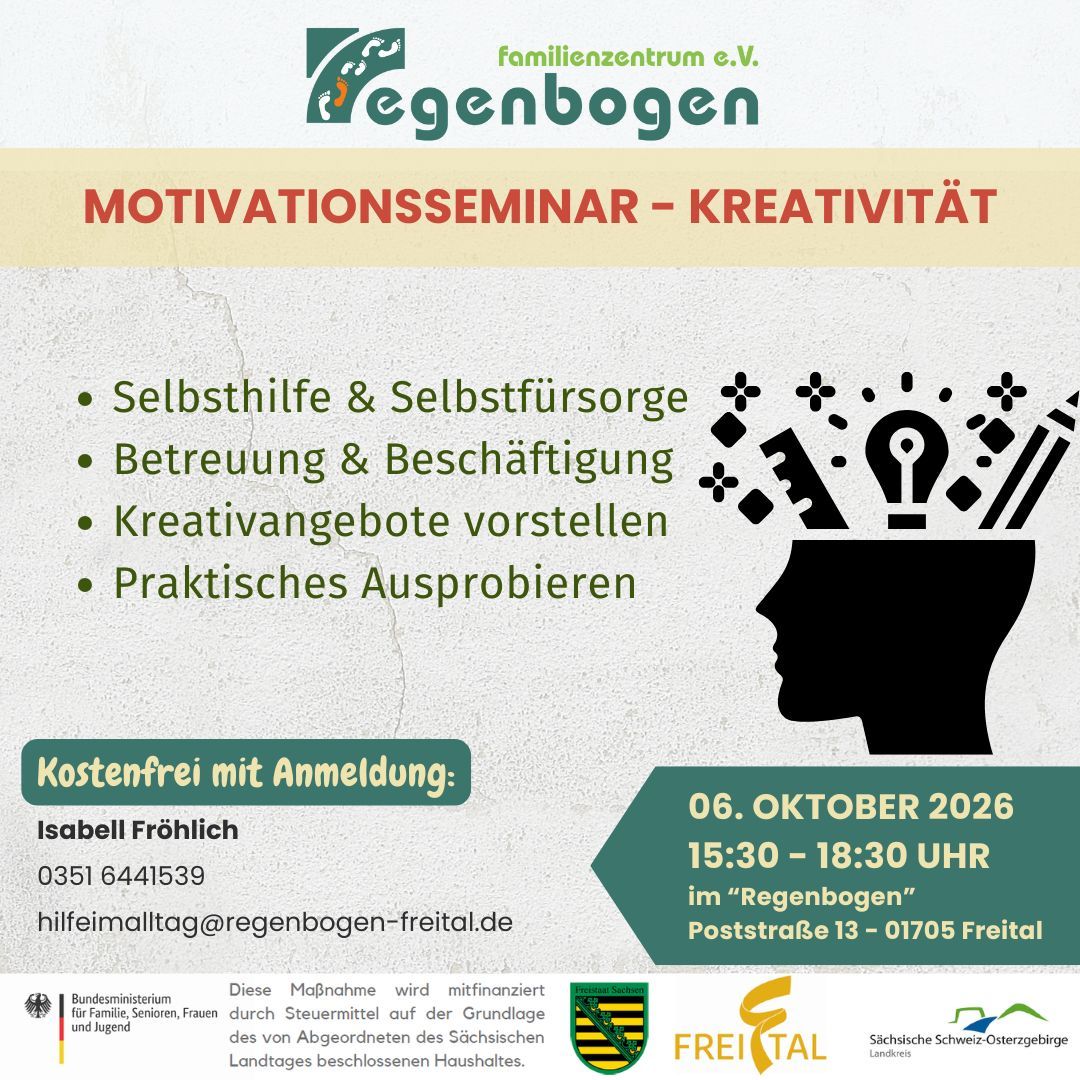 familienzentrum e.V.
Regenbogen

MOTIVATIONSSEMINAR - KREATIVITÄT

• Selbsthilfe & Selbstfürsorge
• Betreuung & Beschäftigung
• Kreativangebote vorstellen
• Praktisches Ausprobieren

Kostenfrei mit Anmeldung:

Isabell Fröhlich
0351 6441539
hilfeimalltag@regenbogen-freital.de

06. OKTOBER 2026
15:30 - 18:30 UHR
im "Regenbogen"
Poststraße 13 - 01705 Freital

Bundesministerium für Familie, Senioren, Frauen und Jugend

Diese Maßnahme wird mitfinanziert durch Steuermittel auf der Grundlage des von Abgeordneten des Sächsischen Landtages beschlossenen Haushaltes.

Freistaat Sachsen

FREITAL

Sächsische Schweiz-Osterzgebirge
Landkreis